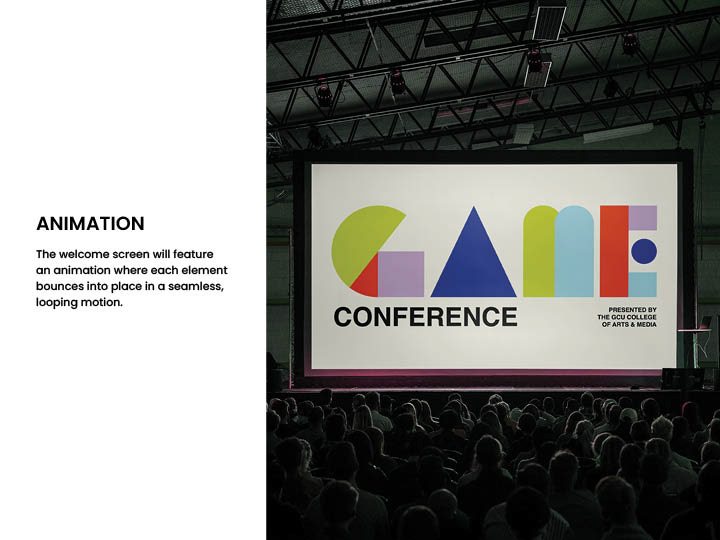 ANIMATION

The welcome screen will feature an animation where each element bounces into place in a seamless, looping motion.

GAME

CONFERENCE

PRESENTED BY THE GCU COLLEGE OF ARTS & MEDIA